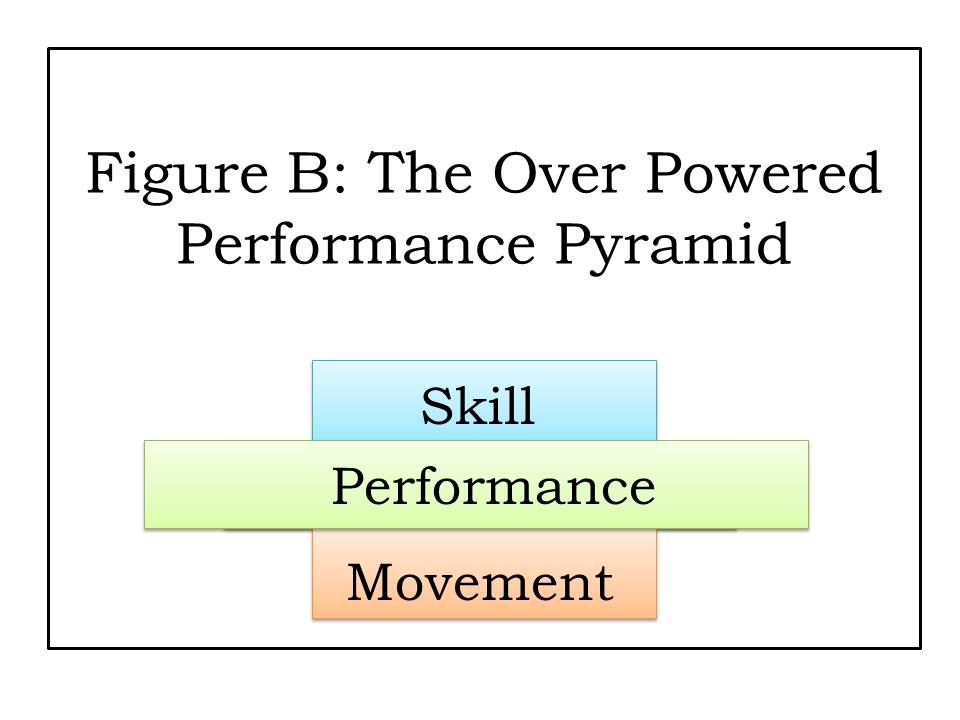 Figure B: The Over Powered Performance Pyramid

Skill

Performance

Movement